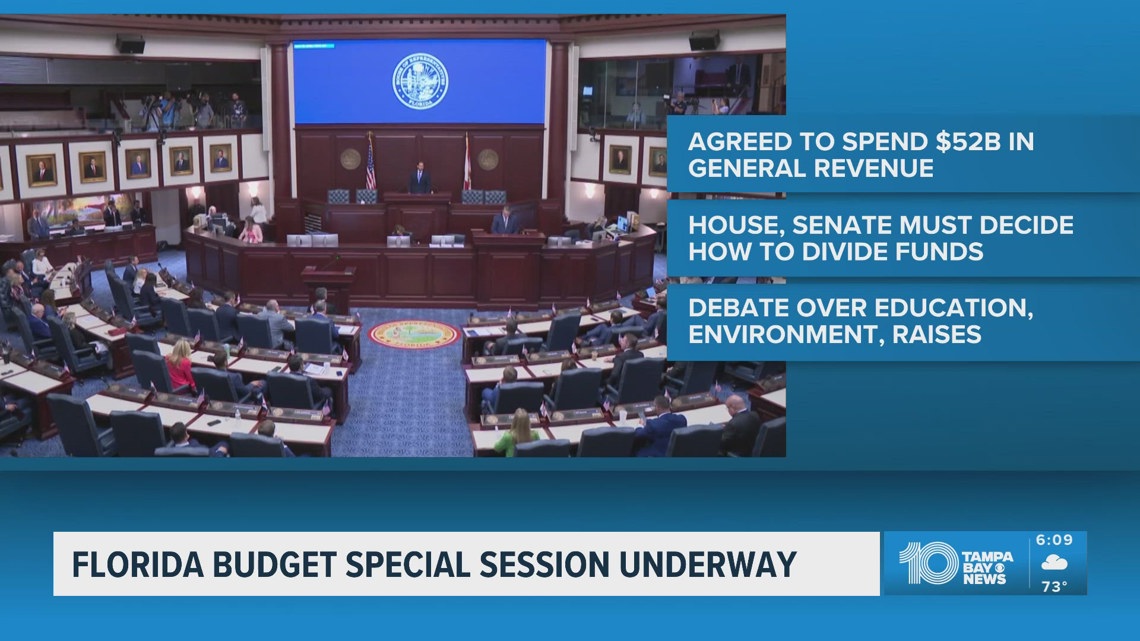 AGREED TO SPEND $52B IN GENERAL REVENUE

HOUSE, SENATE MUST DECIDE HOW TO DIVIDE FUNDS

DEBATE OVER EDUCATION, ENVIRONMENT, RAISES

FLORIDA BUDGET SPECIAL SESSION UNDERWAY

10 TAMPA BAY NEWS

6:09

73°